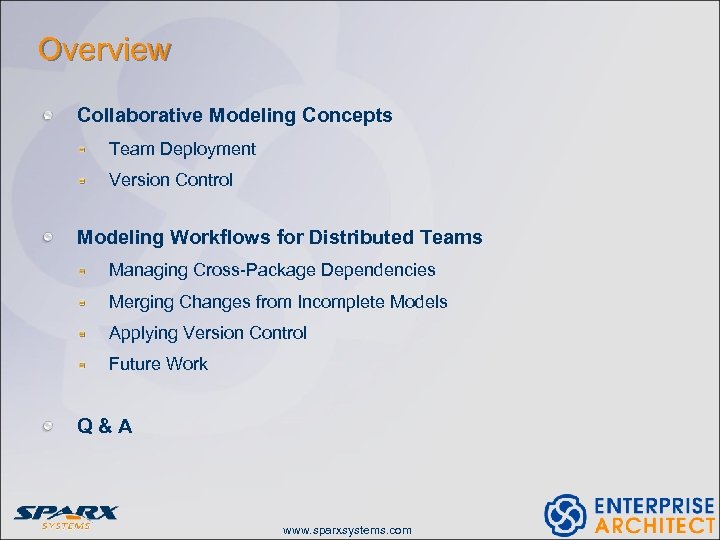 Overview

Collaborative Modeling Concepts

Team Deployment

Version Control

Modeling Workflows for Distributed Teams

Managing Cross-Package Dependencies

Merging Changes from Incomplete Models

Applying Version Control

Future Work

Q & A

SPARX SYSTEMS

www.sparxsystems.com

ENTERPRISE ARCHITECT